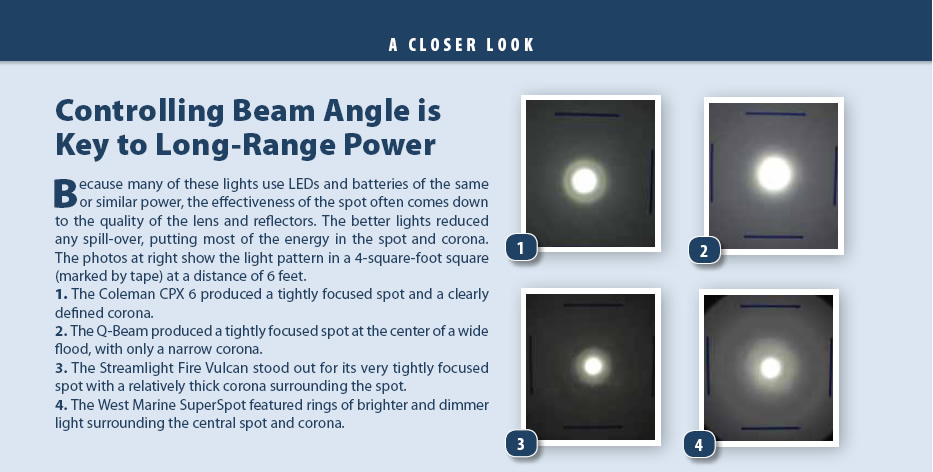 A CLOSER LOOK

Controlling Beam Angle is Key to Long-Range Power

Because many of these lights use LEDs and batteries of the same or similar power, the effectiveness of the spot often comes down to the quality of the lens and reflectors. The better lights reduced any spill-over, putting most of the energy in the spot and corona. The photos at right show the light pattern in a 4-square-foot square (marked by tape) at a distance of 6 feet.
1. The Coleman CPX 6 produced a tightly focused spot and a clearly defined corona.
2. The Q-Beam produced a tightly focused spot at the center of a wide flood, with only a narrow corona.
3. The Streamlight Fire Vulcan stood out for its very tightly focused spot with a relatively thick corona surrounding the spot.
4. The West Marine SuperSpot featured rings of brighter and dimmer light surrounding the central spot and corona.

1

2

3

4